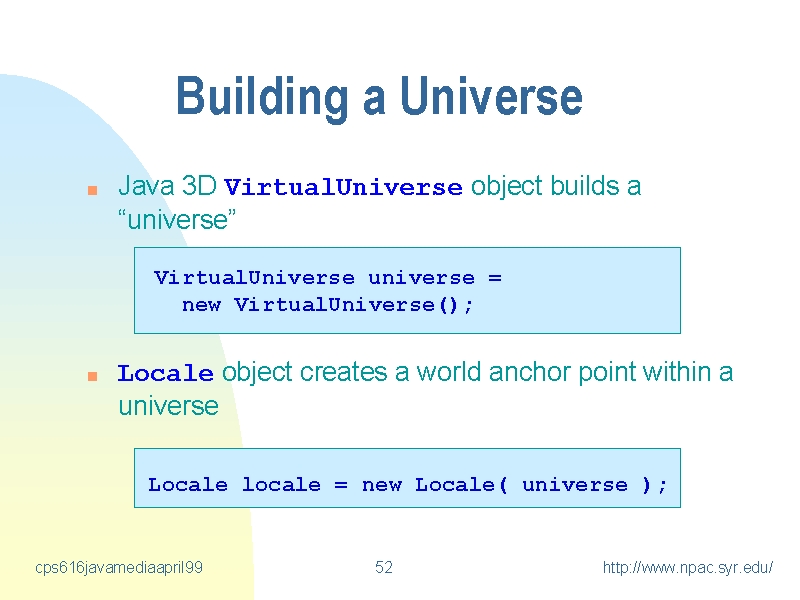 Building a Universe

Java 3D VirtualUniverse object builds a “universe”

VirtualUniverse universe =
  new VirtualUniverse();

Locale object creates a world anchor point within a universe

Locale locale = new Locale( universe );

cps616javamediaapril99

52

http://www.npac.syr.edu/